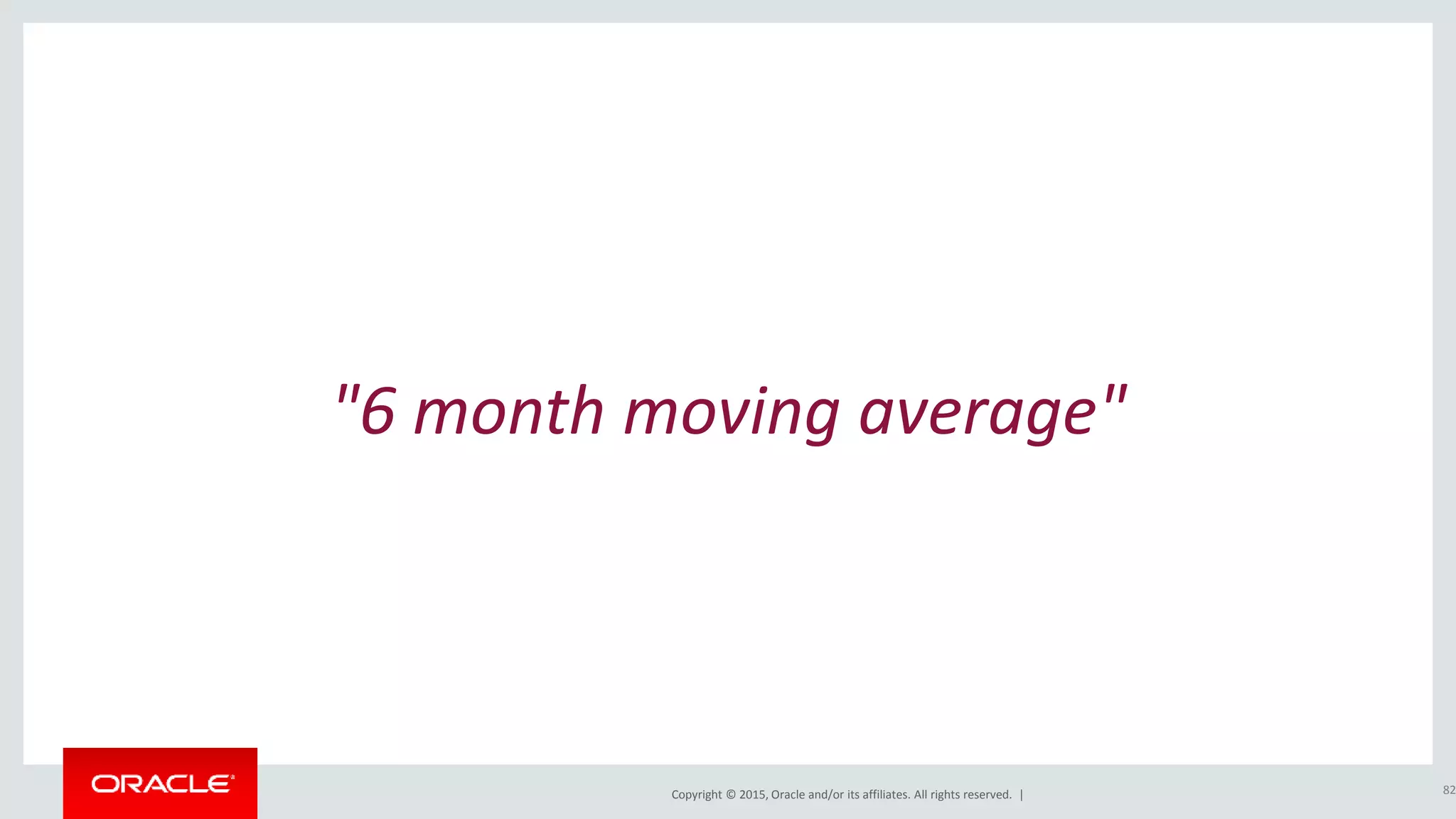 "6 month moving average"

ORACLE

Copyright © 2015, Oracle and/or its affiliates. All rights reserved. |

82